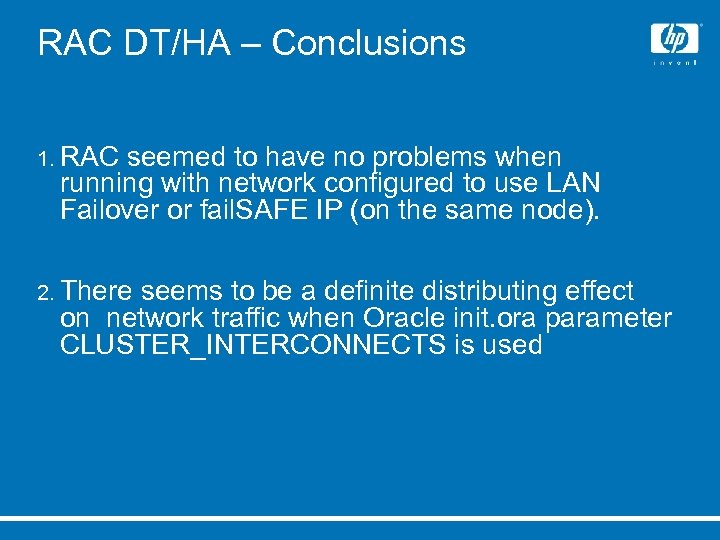 RAC DT/HA – Conclusions

hp
invent

1. RAC seemed to have no problems when running with network configured to use LAN Failover or failSAFE IP (on the same node).

2. There seems to be a definite distributing effect on network traffic when Oracle init.ora parameter CLUSTER_INTERCONNECTS is used